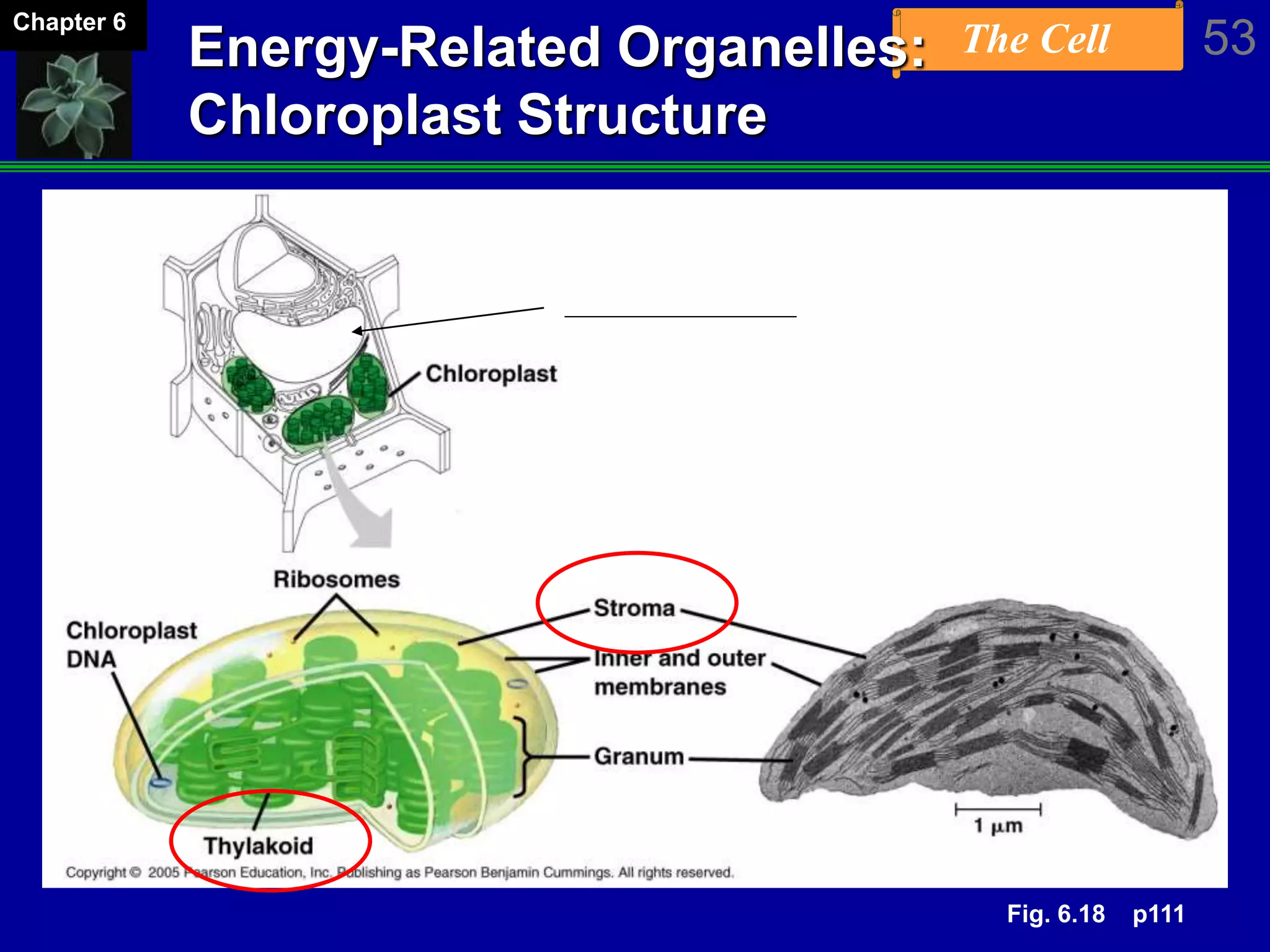 Chapter 6

Energy-Related Organelles: Chloroplast Structure

The Cell

53

Chloroplast

Ribosomes

Stroma

Chloroplast DNA

Inner and outer membranes

Granum

Thylakoid

1 µm

Copyright © 2005 Pearson Education, Inc. Publishing as Pearson Benjamin Cummings. All rights reserved.

Fig. 6.18 p111